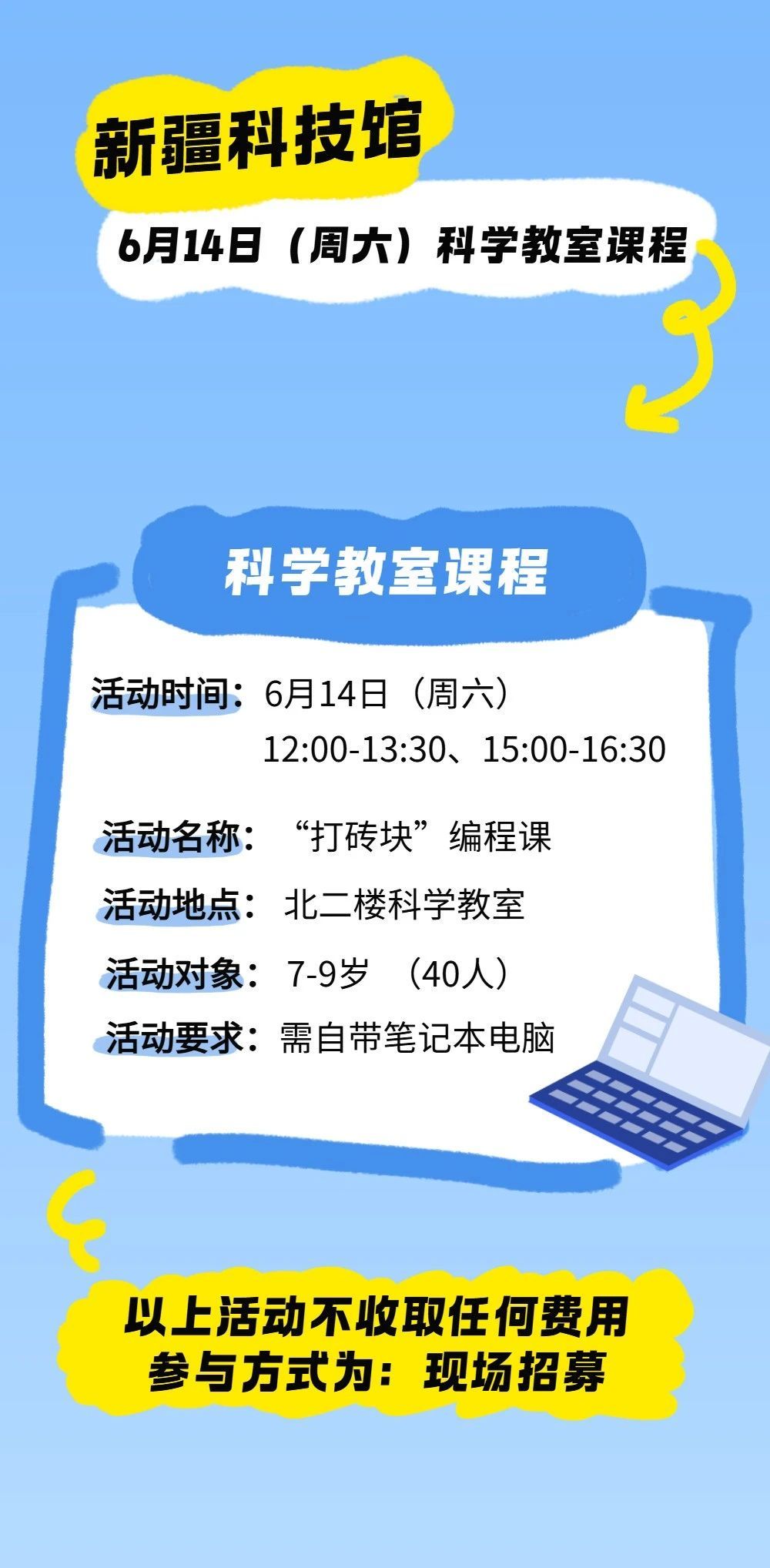 新疆科技馆

6月14日（周六）科学教室课程

科学教室课程

活动时间：6月14日（周六）
12:00-13:30、15:00-16:30

活动名称：“打砖块”编程课

活动地点：北二楼科学教室

活动对象：7-9岁 （40人）

活动要求：需自带笔记本电脑

以上活动不收取任何费用
参与方式为：现场招募